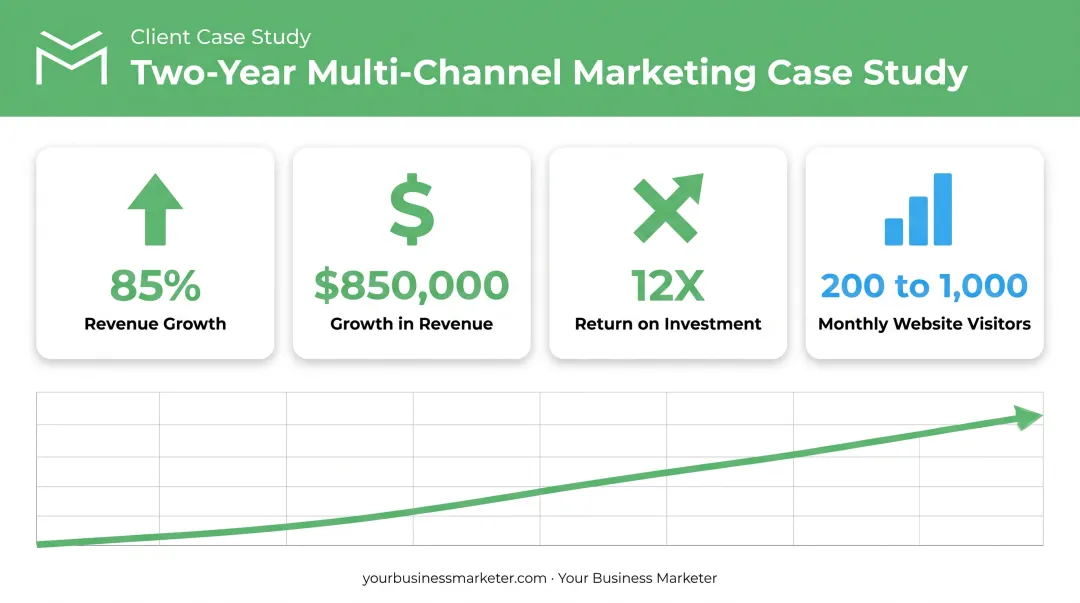 Client Case Study

Two-Year Multi-Channel Marketing Case Study

85%
Revenue Growth

$850,000
Growth in Revenue

12X
Return on Investment

200 to 1,000
Monthly Website Visitors

yourbusinessmarketer.com · Your Business Marketer